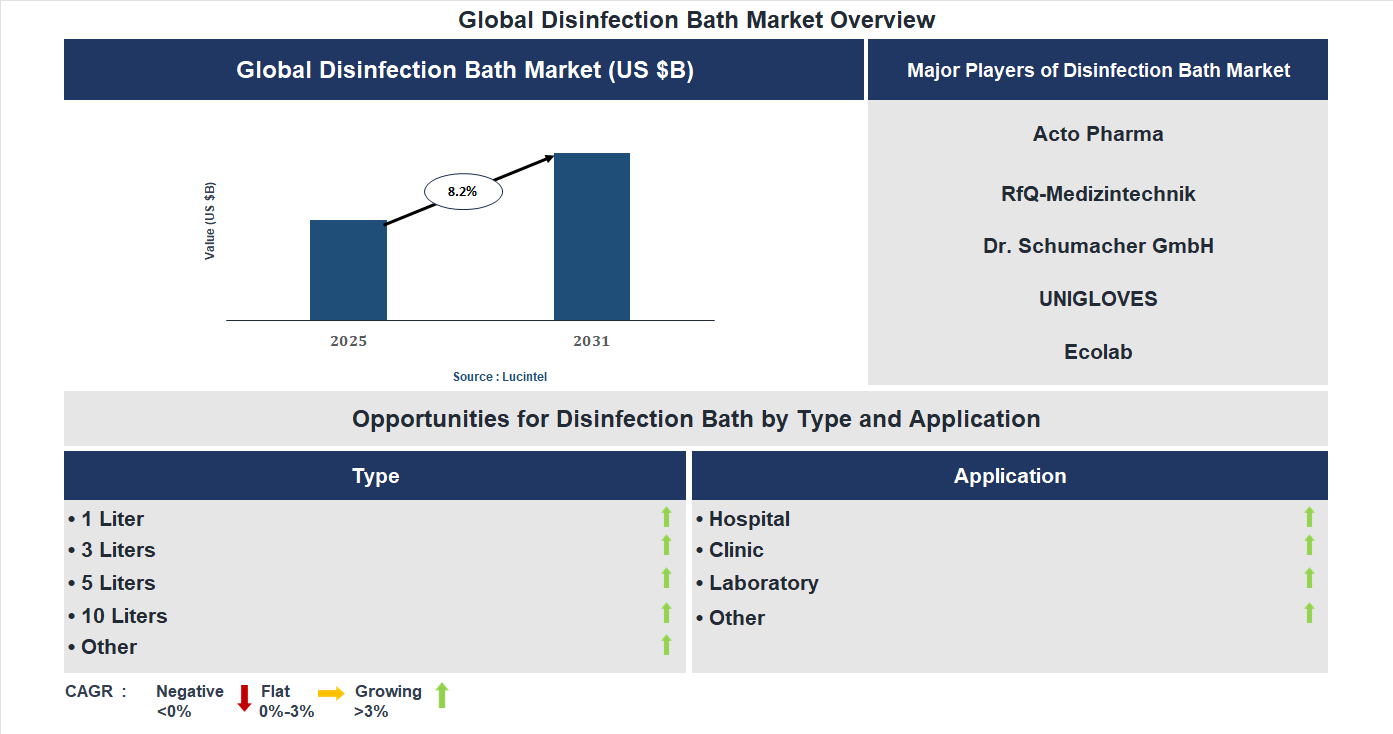 Global Disinfection Bath Market Overview

Global Disinfection Bath Market (US $B)

Value (US $B)

8.2%

2025

2031

Source : Lucintel

Major Players of Disinfection Bath Market

Acto Pharma

RfQ-Medizintechnik

Dr. Schumacher GmbH

UNIGLOVES

Ecolab

Opportunities for Disinfection Bath by Type and Application

Type

• 1 Liter
• 3 Liters
• 5 Liters
• 10 Liters
• Other

Application

• Hospital
• Clinic
• Laboratory
• Other

CAGR : Negative <0% Flat 0%-3% Growing >3%